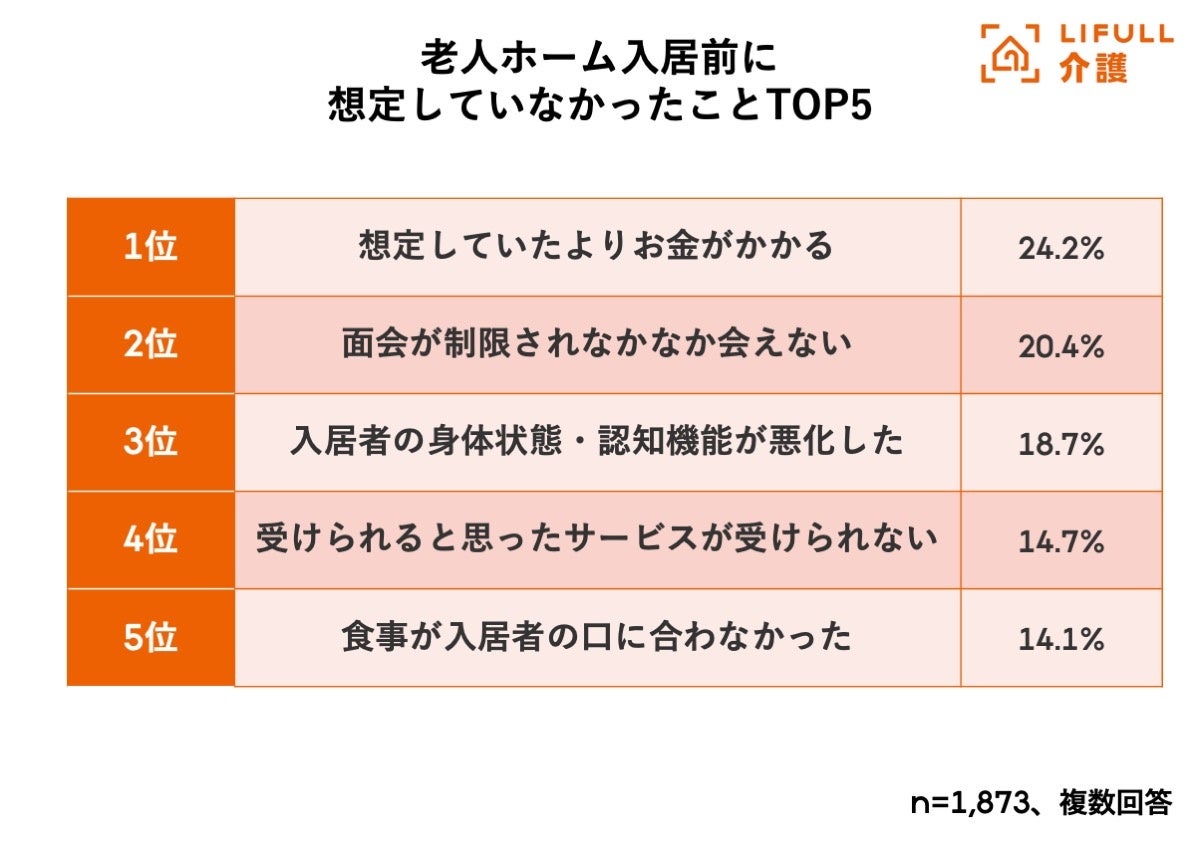 老人ホーム入居前に
想定していなかったことTOP5

LIFULL
介護

| 1位 | 想定していたよりお金がかかる | 24.2% |
|---|---|---|
| 2位 | 面会が制限されなかなか会えない | 20.4% |
| 3位 | 入居者の身体状態・認知機能が悪化した | 18.7% |
| 4位 | 受けられると思ったサービスが受けられない | 14.7% |
| 5位 | 食事が入居者の口に合わなかった | 14.1% |

n=1,873、複数回答